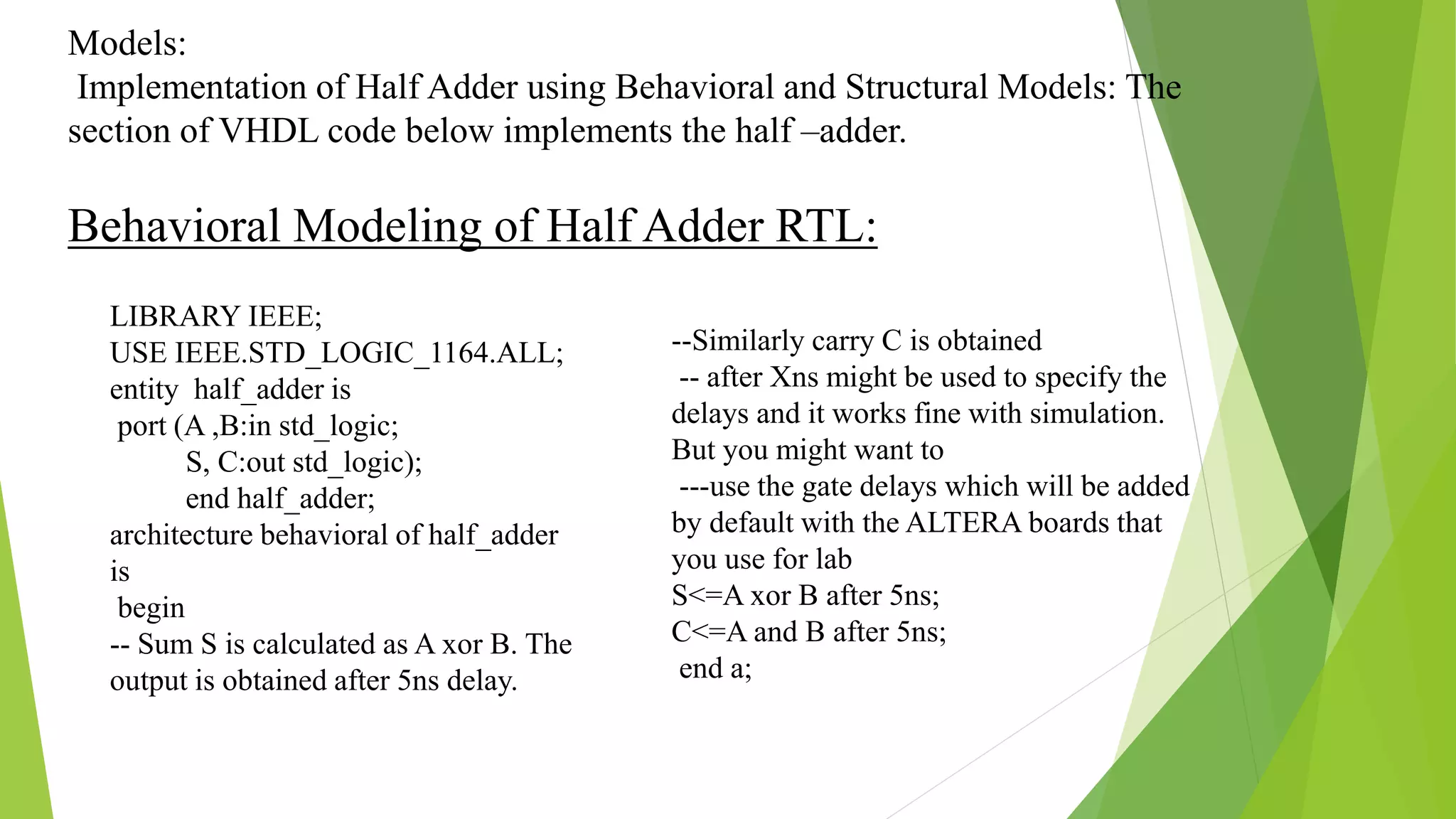 Models:
Implementation of Half Adder using Behavioral and Structural Models: The section of VHDL code below implements the half –adder.

Behavioral Modeling of Half Adder RTL:

LIBRARY IEEE;
USE IEEE.STD_LOGIC_1164.ALL;
entity half_adder is
port (A ,B:in std_logic;
S, C:out std_logic);
end half_adder;
architecture behavioral of half_adder is
begin
-- Sum S is calculated as A xor B. The output is obtained after 5ns delay.

--Similarly carry C is obtained
-- after Xns might be used to specify the delays and it works fine with simulation. But you might want to
---use the gate delays which will be added by default with the ALTERA boards that you use for lab
S<=A xor B after 5ns;
C<=A and B after 5ns;
end a;